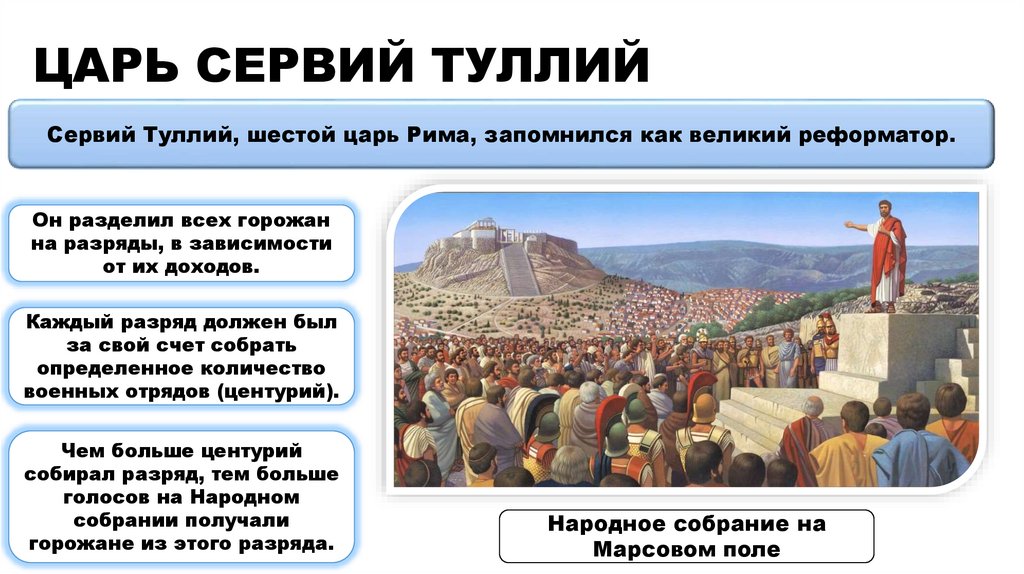 ЦАРЬ СЕРВИЙ ТУЛЛИЙ

Сервий Туллий, шестой царь Рима, запомнился как великий реформатор.

Он разделил всех горожан на разряды, в зависимости от их доходов.

Каждый разряд должен был за свой счет собрать определенное количество военных отрядов (центурий).

Чем больше центурий собирал разряд, тем больше голосов на Народном собрании получали горожане из этого разряда.

Народное собрание на Марсовом поле